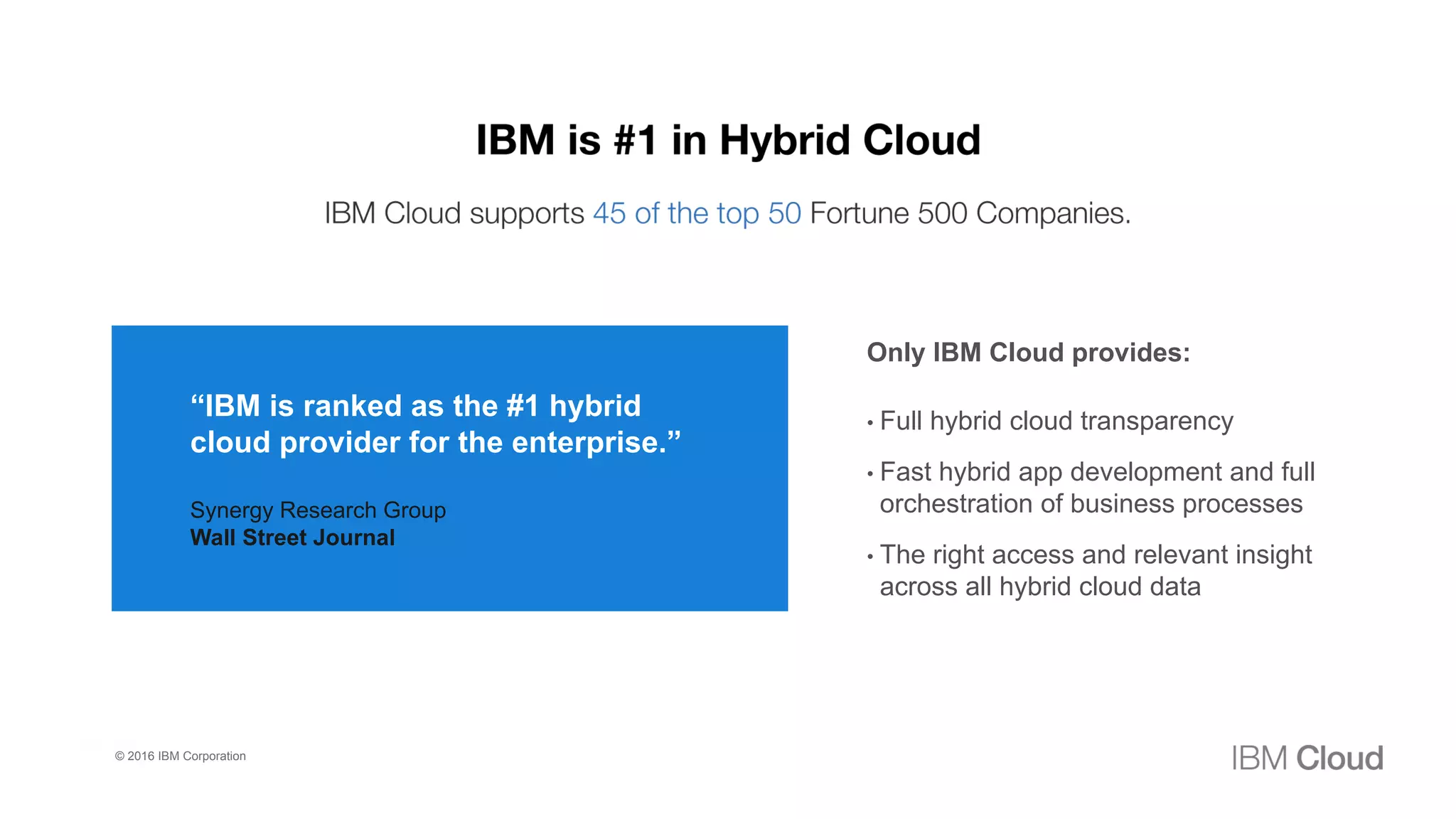 IBM is #1 in Hybrid Cloud

IBM Cloud supports 45 of the top 50 Fortune 500 Companies.

“IBM is ranked as the #1 hybrid cloud provider for the enterprise.”

Synergy Research Group
Wall Street Journal

Only IBM Cloud provides:

• Full hybrid cloud transparency

• Fast hybrid app development and full orchestration of business processes

• The right access and relevant insight across all hybrid cloud data

© 2016 IBM Corporation

IBM Cloud